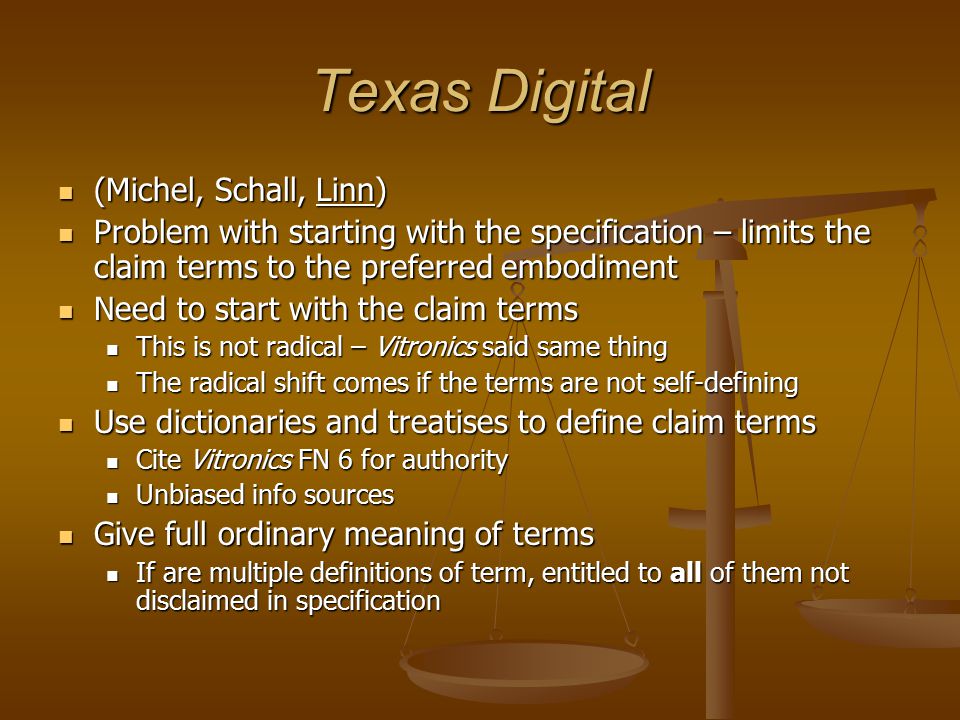 Texas Digital

- (Michel, Schall, Linn)
- Problem with starting with the specification – limits the claim terms to the preferred embodiment
- Need to start with the claim terms
  - This is not radical – Vitronics said same thing
  - The radical shift comes if the terms are not self-defining
- Use dictionaries and treatises to define claim terms
  - Cite Vitronics FN 6 for authority
  - Unbiased info sources
- Give full ordinary meaning of terms
  - If are multiple definitions of term, entitled to all of them not disclaimed in specification